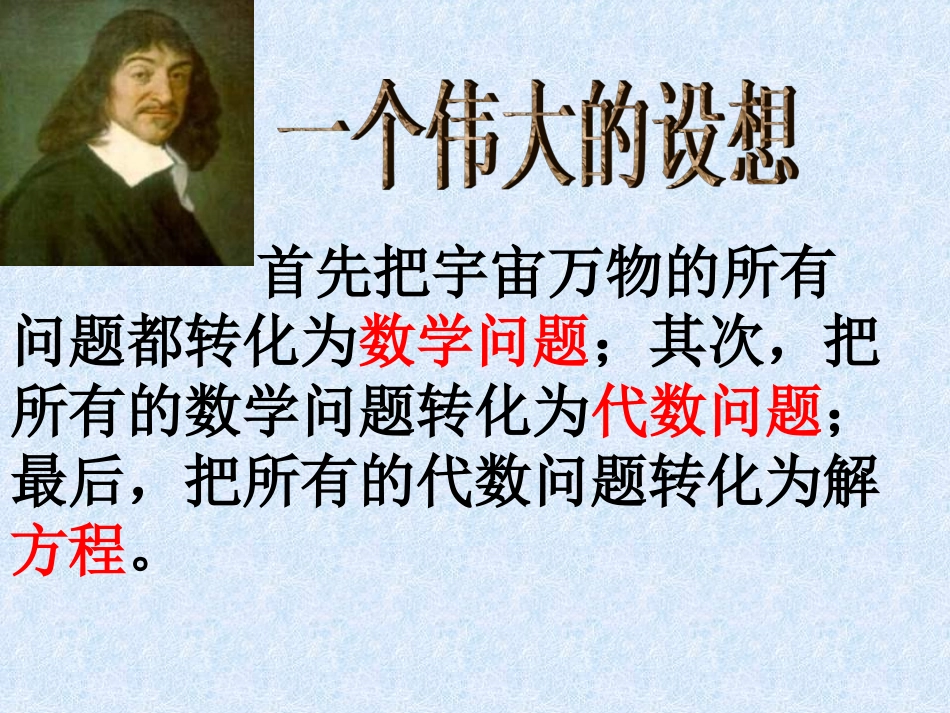 一个伟大的设想

首先把宇宙万物的所有问题都转化为数学问题；其次，把所有的数学问题转化为代数问题；最后，把所有的代数问题转化为解方程。